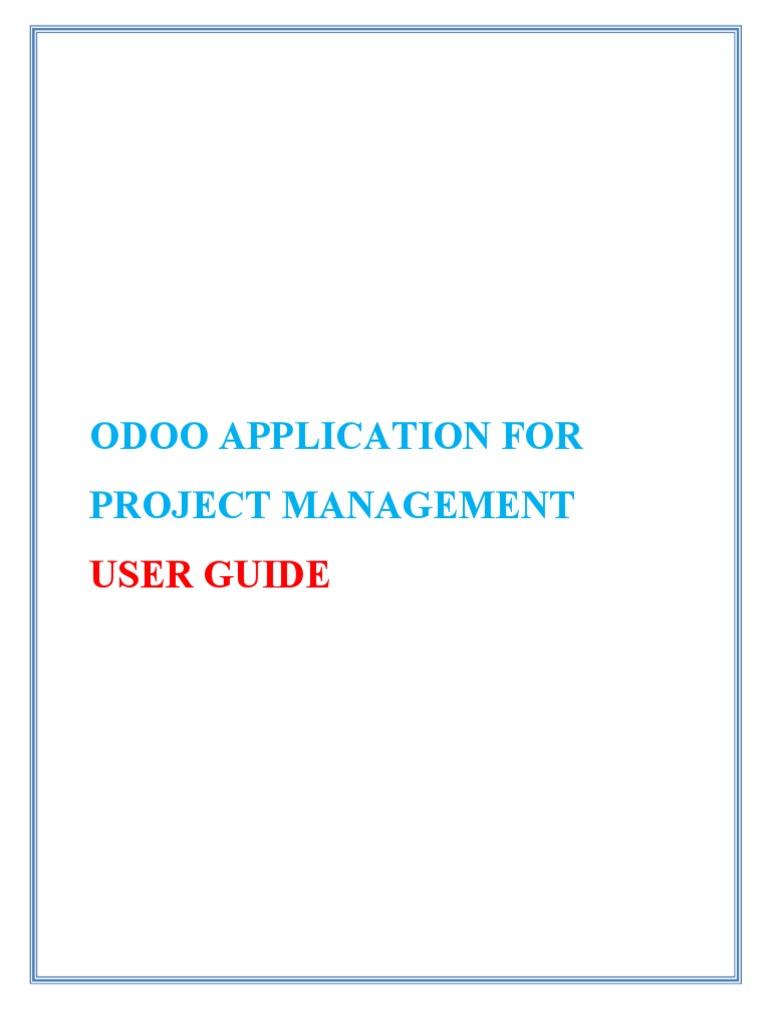 ODOO APPLICATION FOR
PROJECT MANAGEMENT
USER GUIDE